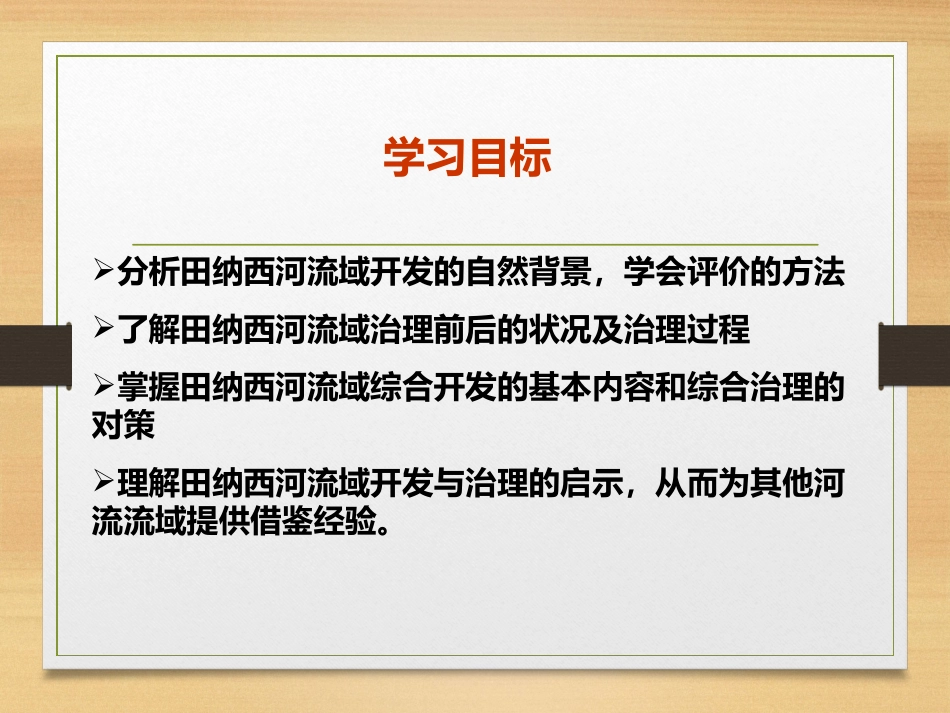 学习目标

➢分析田纳西河流域开发的自然背景，学会评价的方法

➢了解田纳西河流域治理前后的状况及治理过程

➢掌握田纳西河流域综合开发的基本内容和综合治理的对策

➢理解田纳西河流域开发与治理的启示，从而为其他河流流域提供借鉴经验。